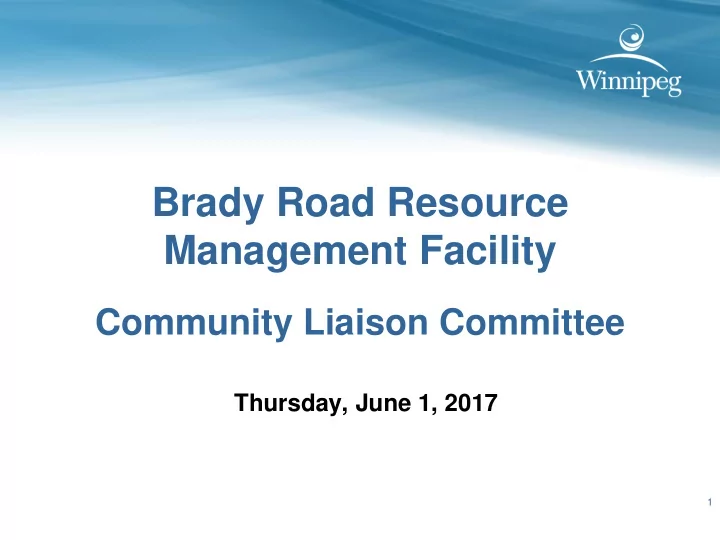 Winnipeg

Brady Road Resource Management Facility

Community Liaison Committee

Thursday, June 1, 2017

1